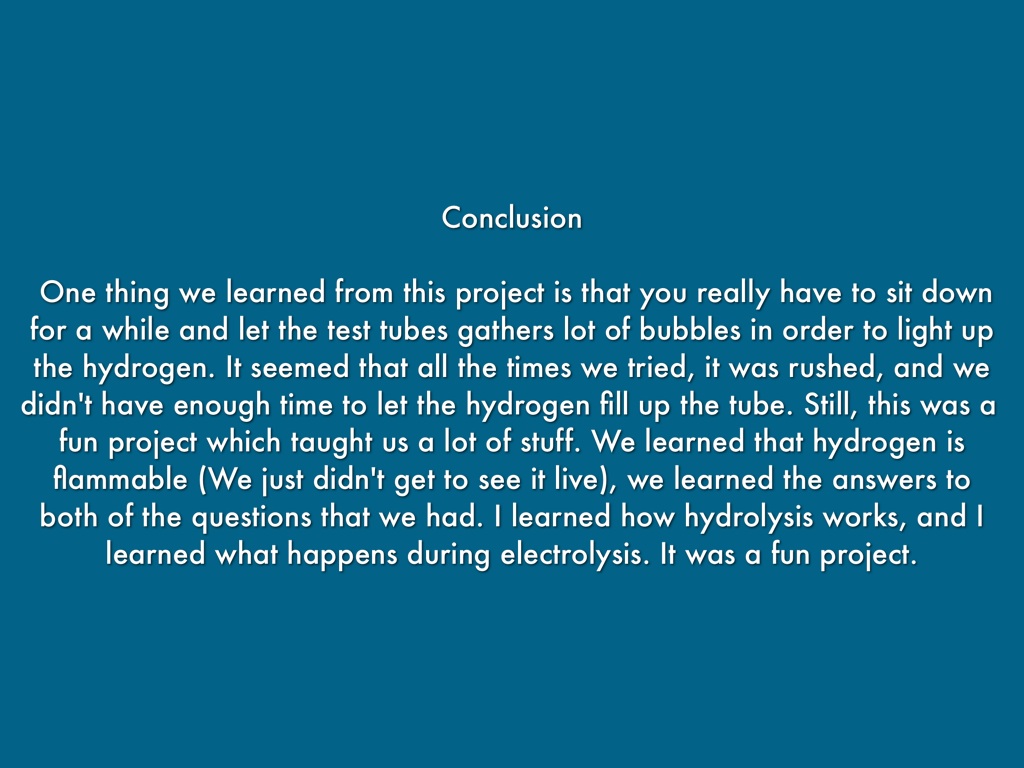 Conclusion

One thing we learned from this project is that you really have to sit down for a while and let the test tubes gathers lot of bubbles in order to light up the hydrogen. It seemed that all the times we tried, it was rushed, and we didn't have enough time to let the hydrogen fill up the tube. Still, this was a fun project which taught us a lot of stuff. We learned that hydrogen is flammable (We just didn't get to see it live), we learned the answers to both of the questions that we had. I learned how hydrolysis works, and I learned what happens during electrolysis. It was a fun project.